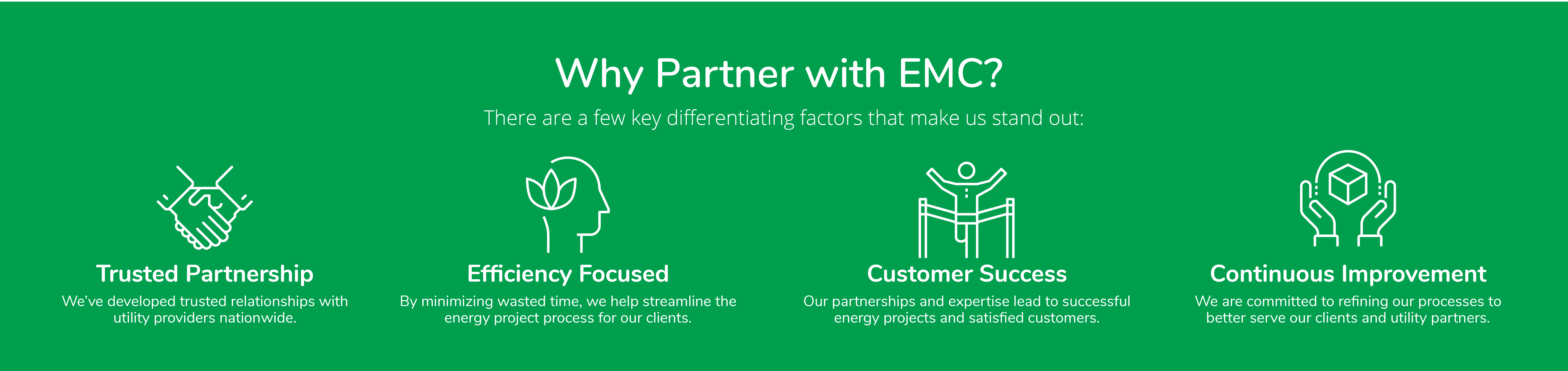 Why Partner with EMC?

There are a few key differentiating factors that make us stand out:

Trusted Partnership

We've developed trusted relationships with utility providers nationwide.

Efficiency Focused

By minimizing wasted time, we help streamline the energy project process for our clients.

Customer Success

Our partnerships and expertise lead to successful energy projects and satisfied customers.

Continuous Improvement

We are committed to refining our processes to better serve our clients and utility partners.